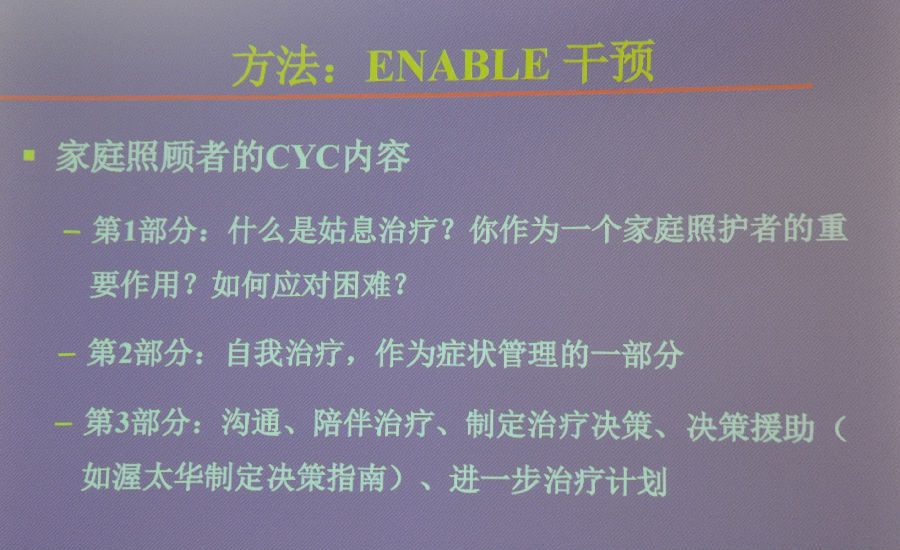 方法：ENABLE 干预

▪ 家庭照顾者的CYC内容

– 第1部分：什么是姑息治疗？你作为一个家庭照护者的重要作用？如何应对困难？

– 第2部分：自我治疗，作为症状管理的一部分

– 第3部分：沟通、陪伴治疗、制定治疗决策、决策援助（如渥太华制定决策指南）、进一步治疗计划